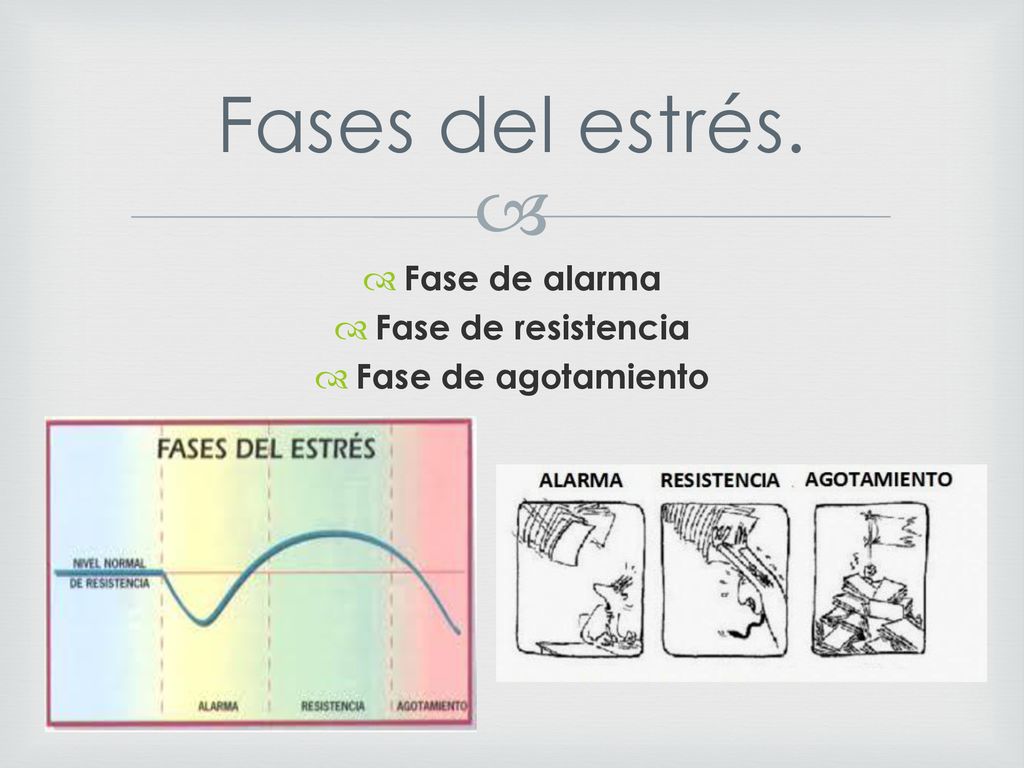 Fases del estrés.

Fase de alarma
Fase de resistencia
Fase de agotamiento

FASES DEL ESTRÉS

NIVEL NORMAL DE RESISTENCIA

ALARMA RESISTENCIA AGOTAMIENTO

ALARMA RESISTENCIA AGOTAMIENTO